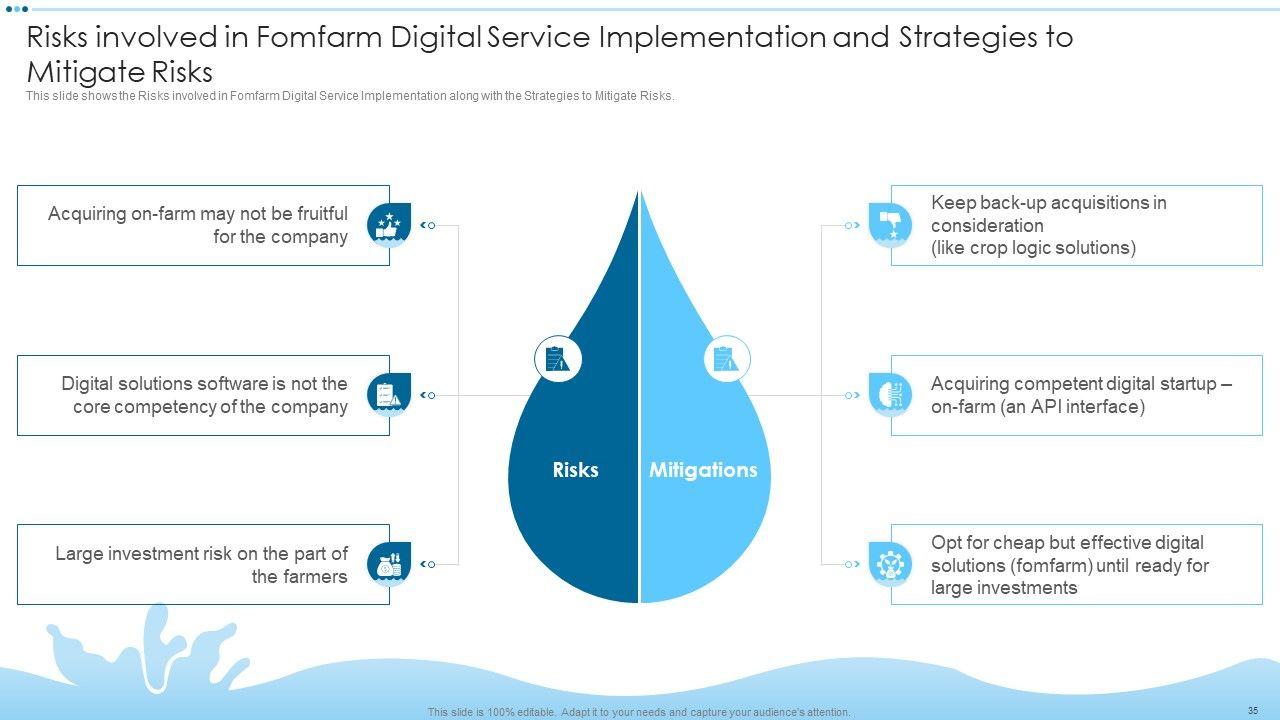 Risks involved in Fomfarm Digital Service Implementation and Strategies to Mitigate Risks

This slide shows the Risks involved in Fomfarm Digital Service Implementation along with the Strategies to Mitigate Risks.

Acquiring on-farm may not be fruitful for the company

Digital solutions software is not the core competency of the company

Large investment risk on the part of the farmers

Risks

Mitigations

Keep back-up acquisitions in consideration (like crop logic solutions)

Acquiring competent digital startup – on-farm (an API interface)

Opt for cheap but effective digital solutions (fomfarm) until ready for large investments

This slide is 100% editable. Adapt it to your needs and capture your audience's attention.

35